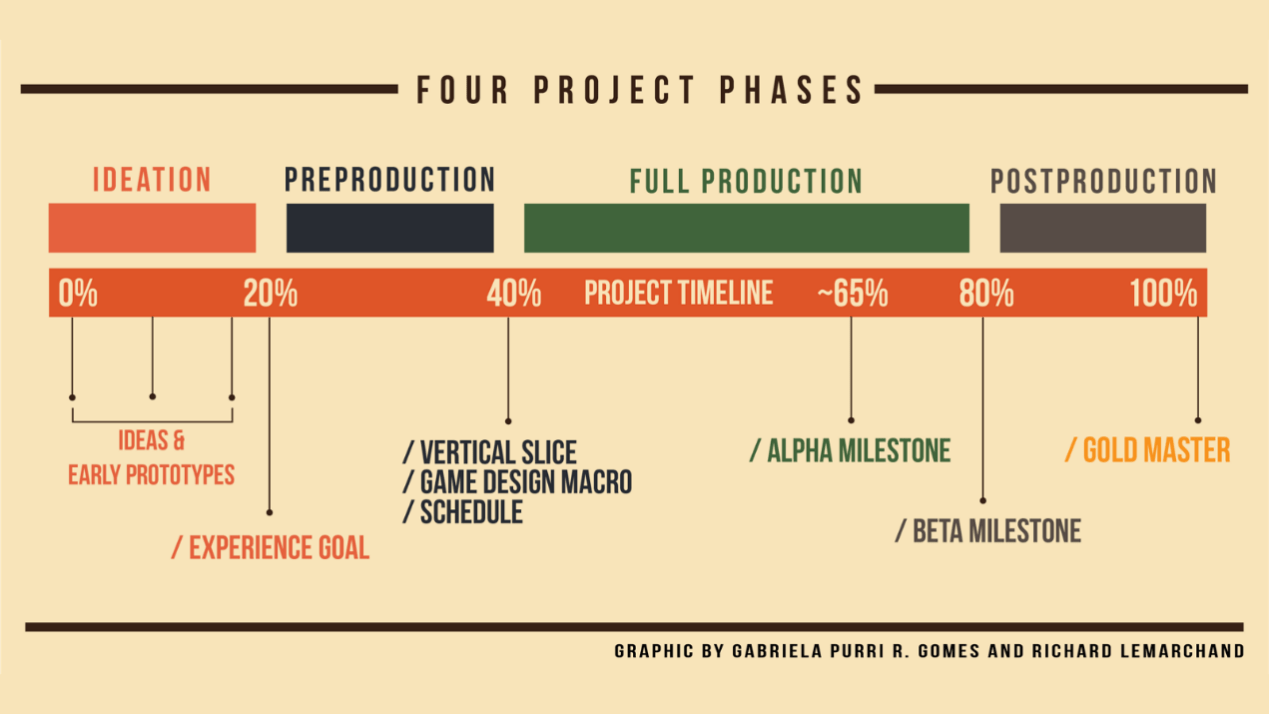 FOUR PROJECT PHASES

IDEATION

PREPRODUCTION

FULL PRODUCTION

POSTPRODUCTION

0% 20% 40% PROJECT TIMELINE ~65% 80% 100%

IDEAS & EARLY PROTOTYPES

/ EXPERIENCE GOAL

/ VERTICAL SLICE
/ GAME DESIGN MACRO
/ SCHEDULE

/ ALPHA MILESTONE

/ BETA MILESTONE

/ GOLD MASTER

GRAPHIC BY GABRIELA PURRI R. GOMES AND RICHARD LEMARCHAND